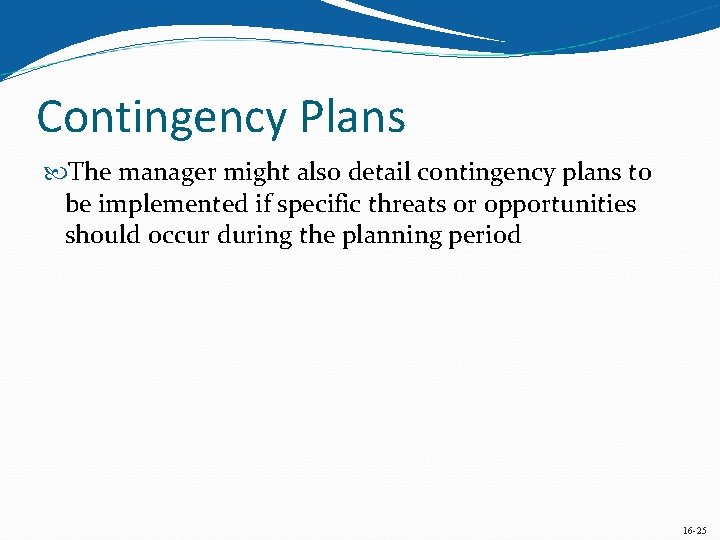 Contingency Plans

The manager might also detail contingency plans to be implemented if specific threats or opportunities should occur during the planning period

16-25